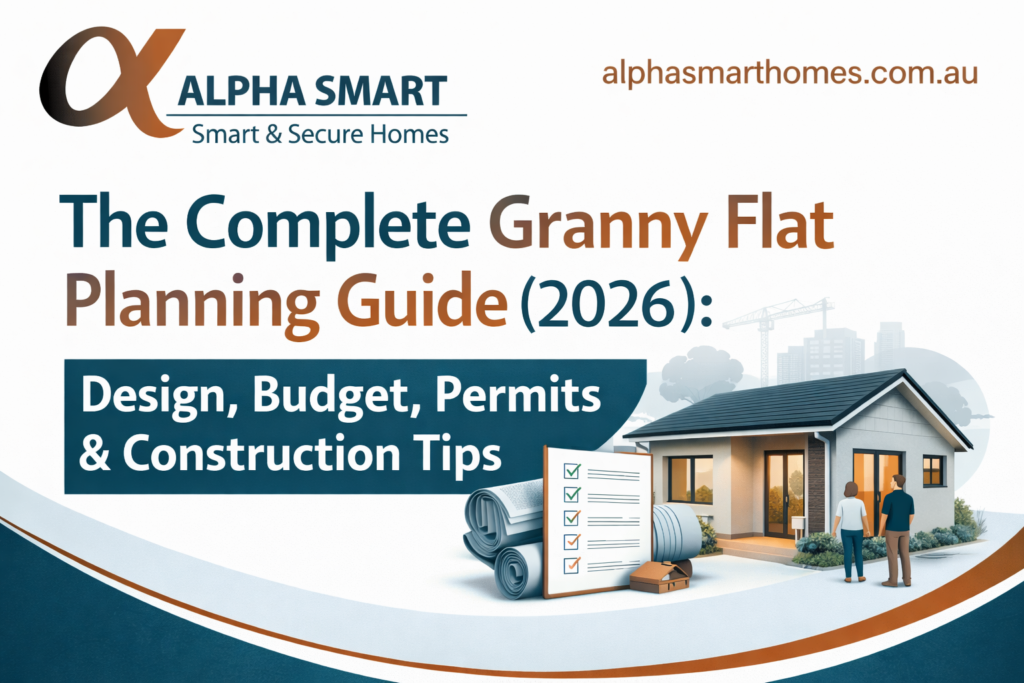 α ALPHA SMART
Smart & Secure Homes

alphasmarthomes.com.au

The Complete Granny Flat Planning Guide (2026):

Design, Budget, Permits & Construction Tips